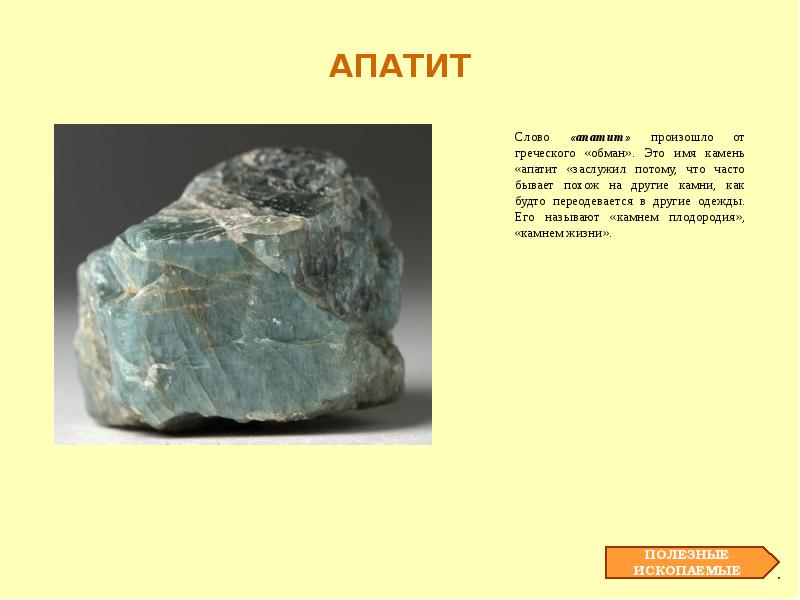 АПАТИТ

Слово «апатит» произошло от греческого «обман». Это имя камень «апатит «заслужил потому, что часто бывает похож на другие камни, как будто переодевается в другие одежды. Его называют «камнем плодородия», «камнем жизни».

ПОЛЕЗНЫЕ ИСКОПАЕМЫЕ